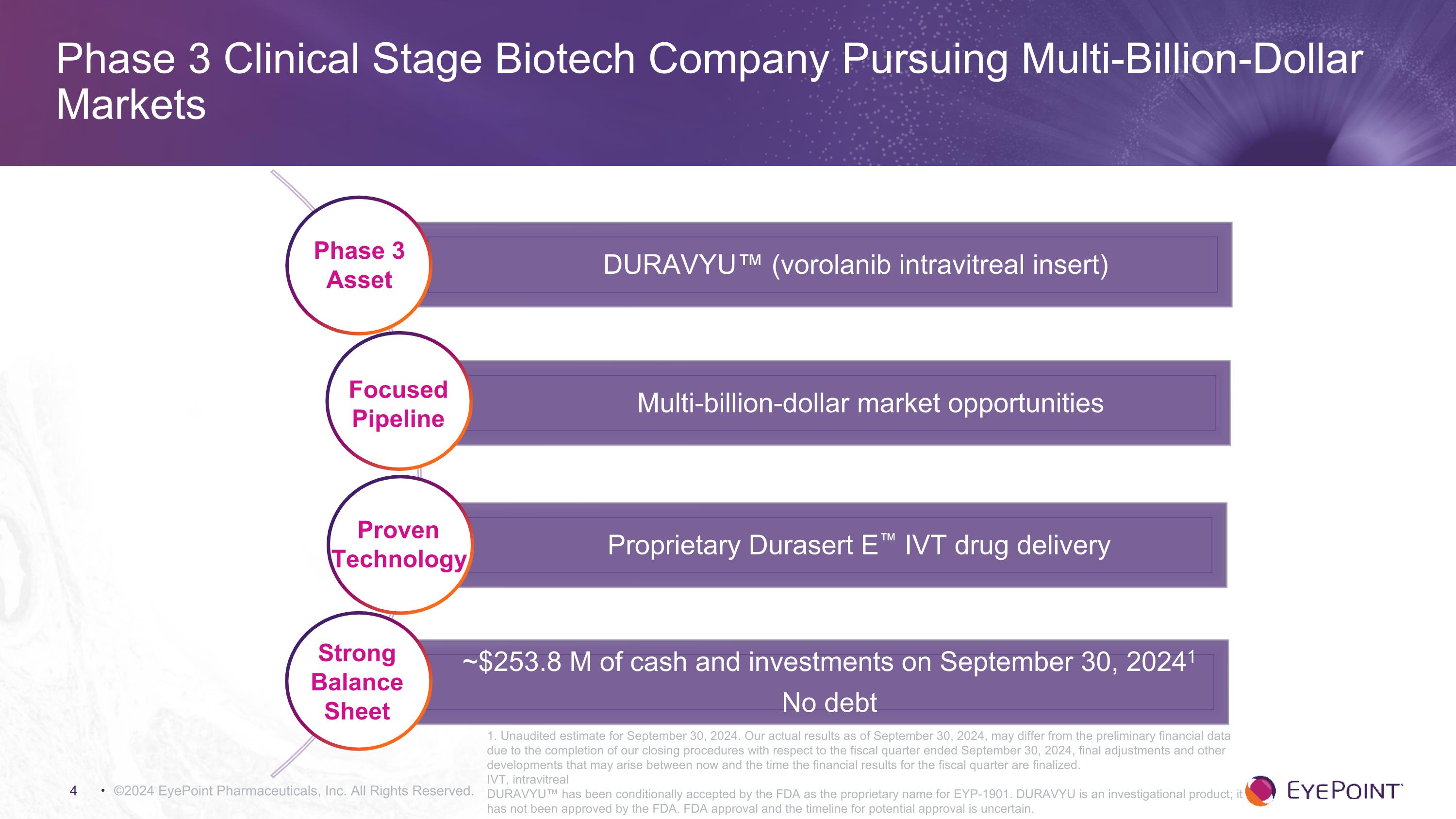 Phase 3 Clinical Stage Biotech Company Pursuing Multi-Billion-Dollar Markets

Phase 3 Asset

DURAVYU™ (vorolanib intravitreal insert)

Focused Pipeline

Multi-billion-dollar market opportunities

Proven Technology

Proprietary Durasert E™ IVT drug delivery

Strong Balance Sheet

~$253.8 M of cash and investments on September 30, 2024$^1$
No debt

1. Unaudited estimate for September 30, 2024. Our actual results as of September 30, 2024, may differ from the preliminary financial data due to the completion of our closing procedures with respect to the fiscal quarter ended September 30, 2024, final adjustments and other developments that may arise between now and the time the financial results for the fiscal quarter are finalized.
IVT, intravitreal
DURAVYU™ has been conditionally accepted by the FDA as the proprietary name for EYP-1901. DURAVYU is an investigational product; it has not been approved by the FDA. FDA approval and the timeline for potential approval is uncertain.

4 • ©2024 EyePoint Pharmaceuticals, Inc. All Rights Reserved.

EYEPOINT